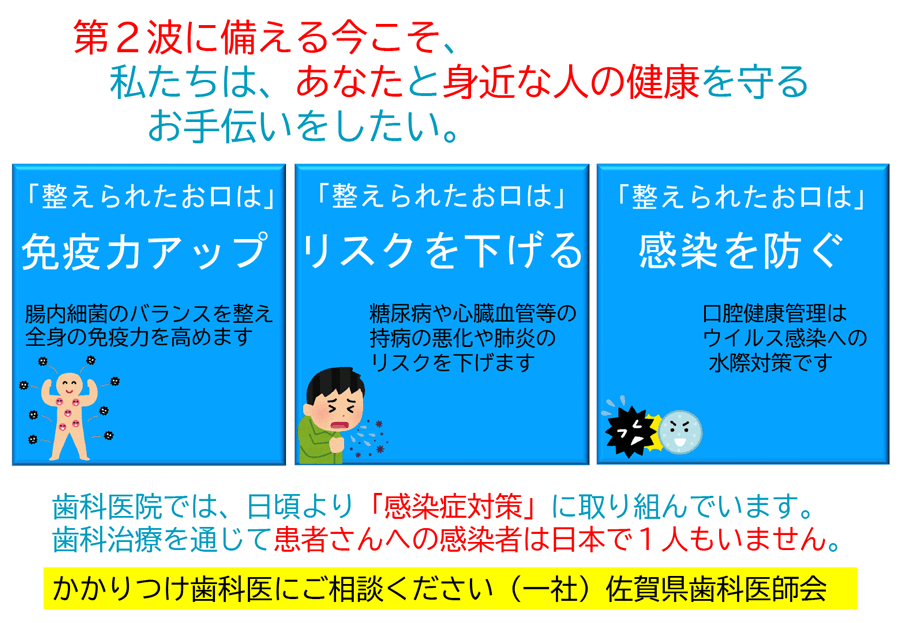 第２波に備える今こそ、
私たちは、あなたと身近な人の健康を守る
お手伝いをしたい。

「整えられたお口は」
免疫力アップ
腸内細菌のバランスを整え
全身の免疫力を高めます

「整えられたお口は」
リスクを下げる
糖尿病や心臓血管等の
持病の悪化や肺炎の
リスクを下げます

「整えられたお口は」
感染を防ぐ
口腔健康管理は
ウイルス感染への
水際対策です

歯科医院では、日頃より「感染症対策」に取り組んでいます。
歯科治療を通じて患者さんへの感染者は日本で１人もいません。

かかりつけ歯科医にご相談ください（一社）佐賀県歯科医師会